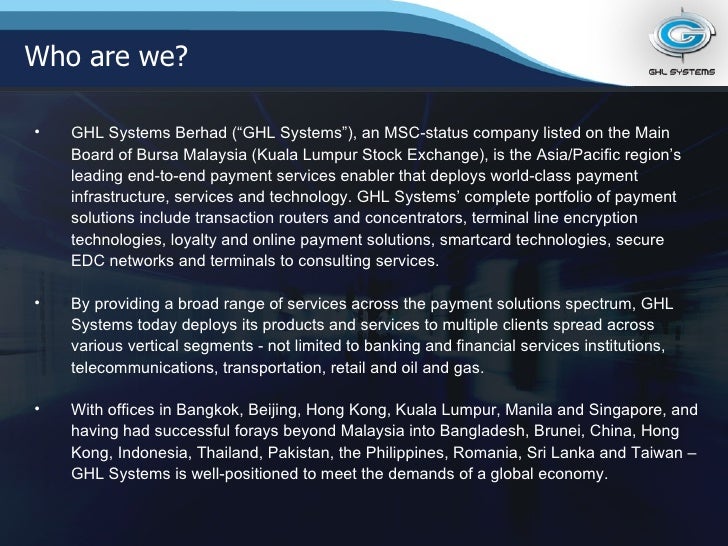 Who are we?

GHL SYSTEMS

• GHL Systems Berhad (“GHL Systems”), an MSC-status company listed on the Main Board of Bursa Malaysia (Kuala Lumpur Stock Exchange), is the Asia/Pacific region’s leading end-to-end payment services enabler that deploys world-class payment infrastructure, services and technology. GHL Systems’ complete portfolio of payment solutions include transaction routers and concentrators, terminal line encryption technologies, loyalty and online payment solutions, smartcard technologies, secure EDC networks and terminals to consulting services.

• By providing a broad range of services across the payment solutions spectrum, GHL Systems today deploys its products and services to multiple clients spread across various vertical segments - not limited to banking and financial services institutions, telecommunications, transportation, retail and oil and gas.

• With offices in Bangkok, Beijing, Hong Kong, Kuala Lumpur, Manila and Singapore, and having had successful forays beyond Malaysia into Bangladesh, Brunei, China, Hong Kong, Indonesia, Thailand, Pakistan, the Philippines, Romania, Sri Lanka and Taiwan – GHL Systems is well-positioned to meet the demands of a global economy.